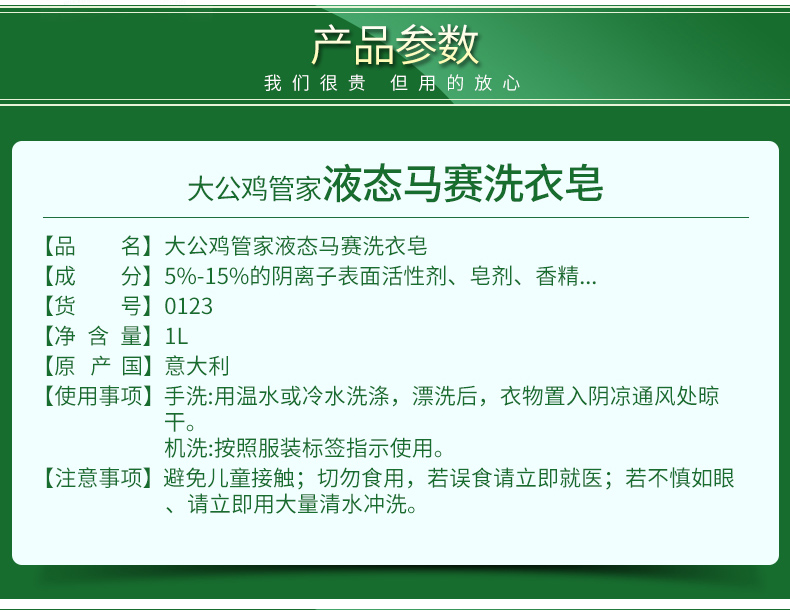 产品参数

我们很贵 但用的放心

大公鸡管家液态马赛洗衣皂

【品　　名】大公鸡管家液态马赛洗衣皂
【成　　分】5%-15%的阴离子表面活性剂、皂剂、香精...
【货　　号】0123
【净 含 量】1L
【原 产 国】意大利
【使用事项】手洗:用温水或冷水洗涤，漂洗后，衣物置入阴凉通风处晾干。
机洗:按照服装标签指示使用。
【注意事项】避免儿童接触；切勿食用，若误食请立即就医；若不慎如眼、请立即用大量清水冲洗。